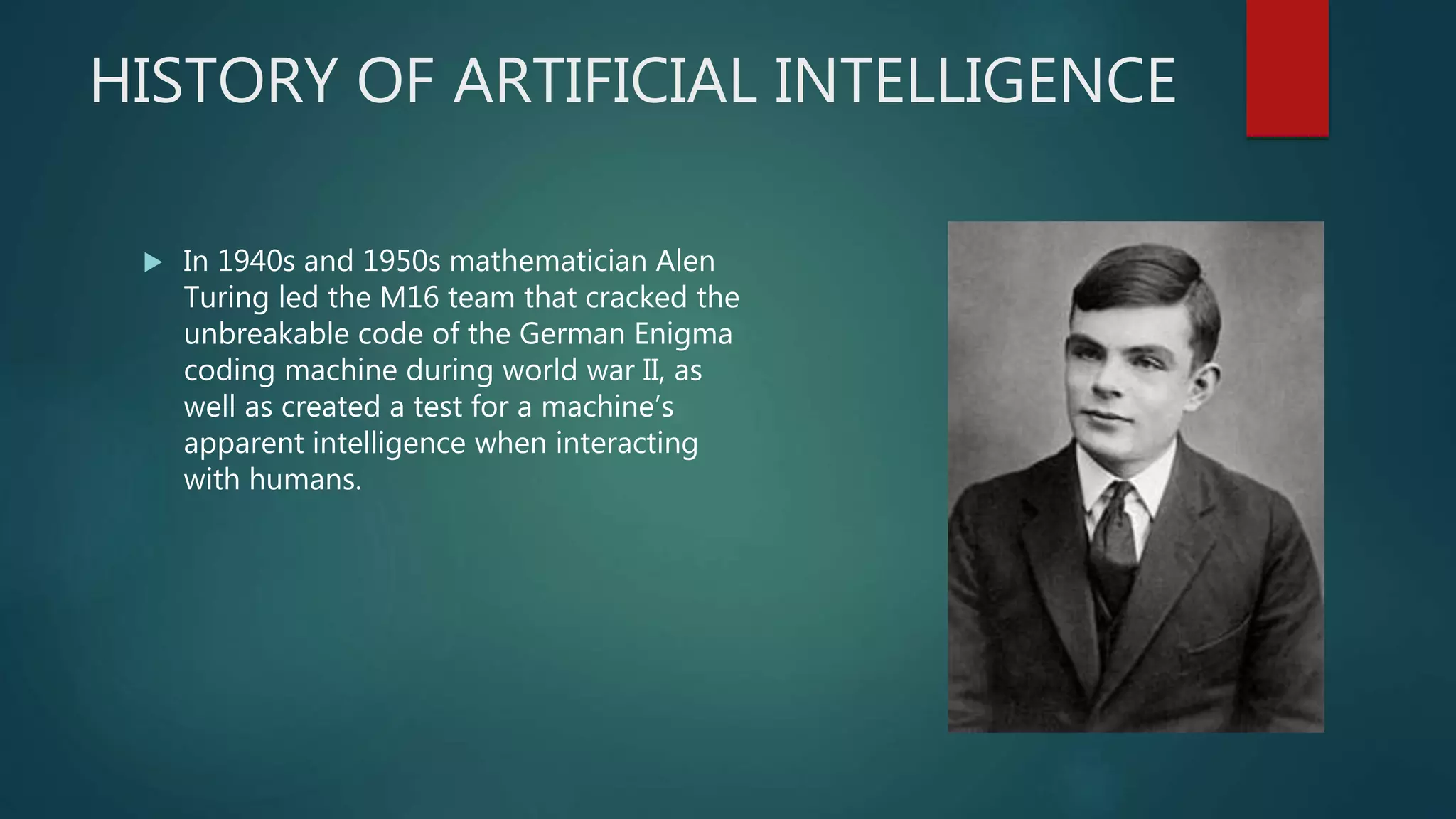 HISTORY OF ARTIFICIAL INTELLIGENCE

▶ In 1940s and 1950s mathematician Alen Turing led the M16 team that cracked the unbreakable code of the German Enigma coding machine during world war II, as well as created a test for a machine's apparent intelligence when interacting with humans.